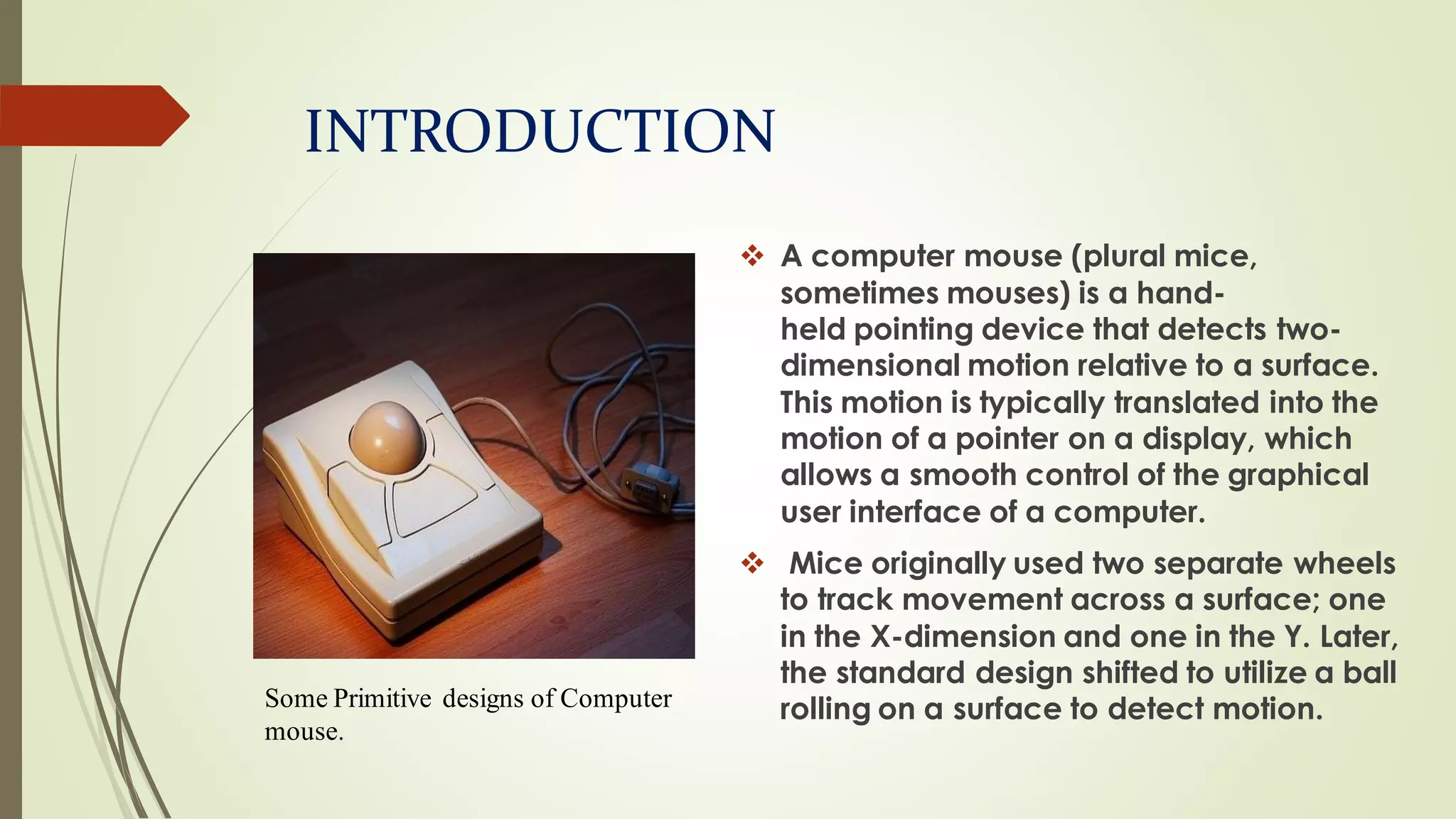 INTRODUCTION

Some Primitive designs of Computer mouse.

❖ A computer mouse (plural mice, sometimes mouses) is a hand-held pointing device that detects two-dimensional motion relative to a surface. This motion is typically translated into the motion of a pointer on a display, which allows a smooth control of the graphical user interface of a computer.

❖ Mice originally used two separate wheels to track movement across a surface; one in the X-dimension and one in the Y. Later, the standard design shifted to utilize a ball rolling on a surface to detect motion.